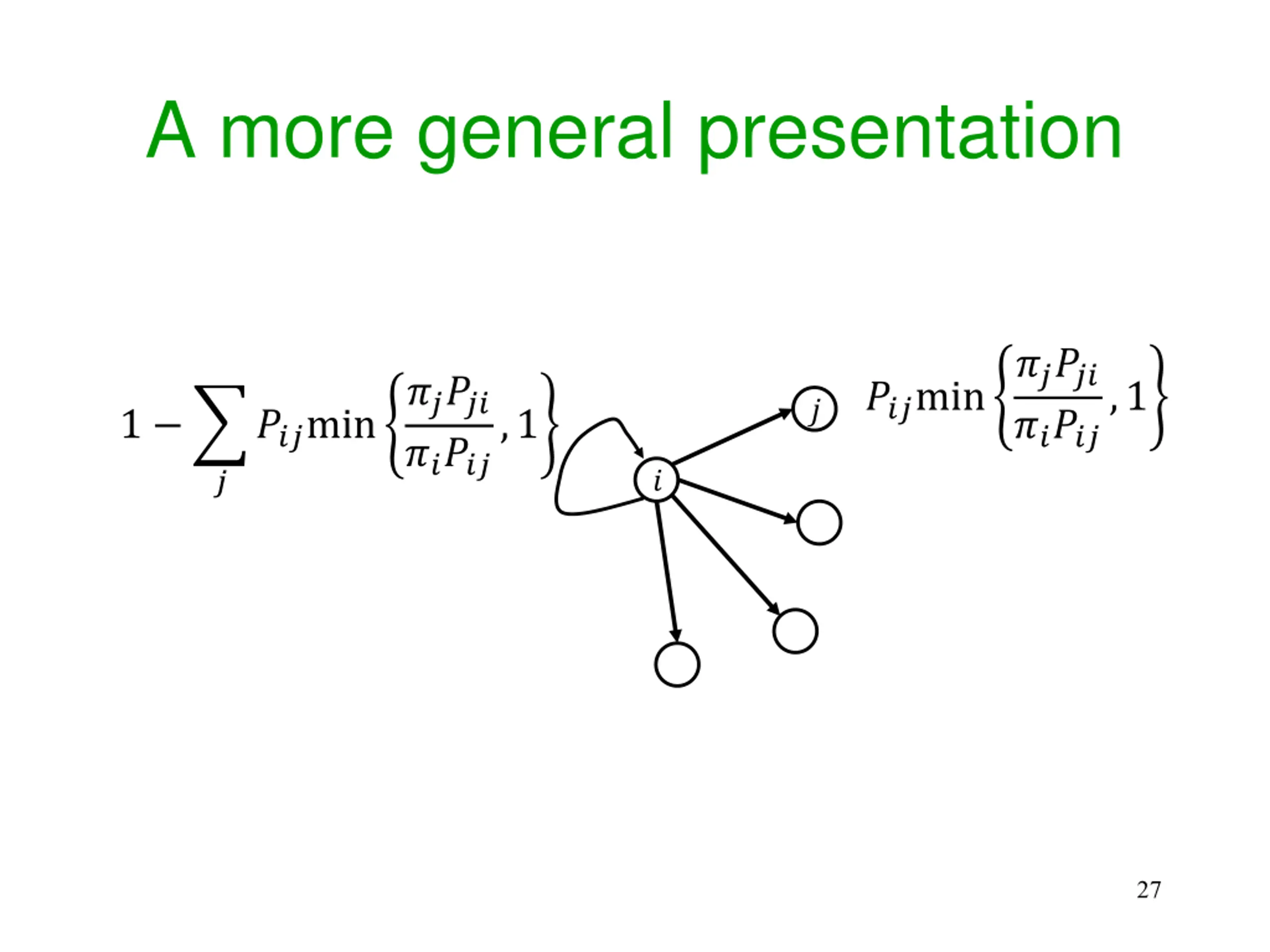 A more general presentation

$1 - \sum_j P_{ij} \min\left\{\frac{\pi_j P_{ji}}{\pi_i P_{ij}}, 1\right\}$

$i$

$j$

$P_{ij} \min\left\{\frac{\pi_j P_{ji}}{\pi_i P_{ij}}, 1\right\}$

27